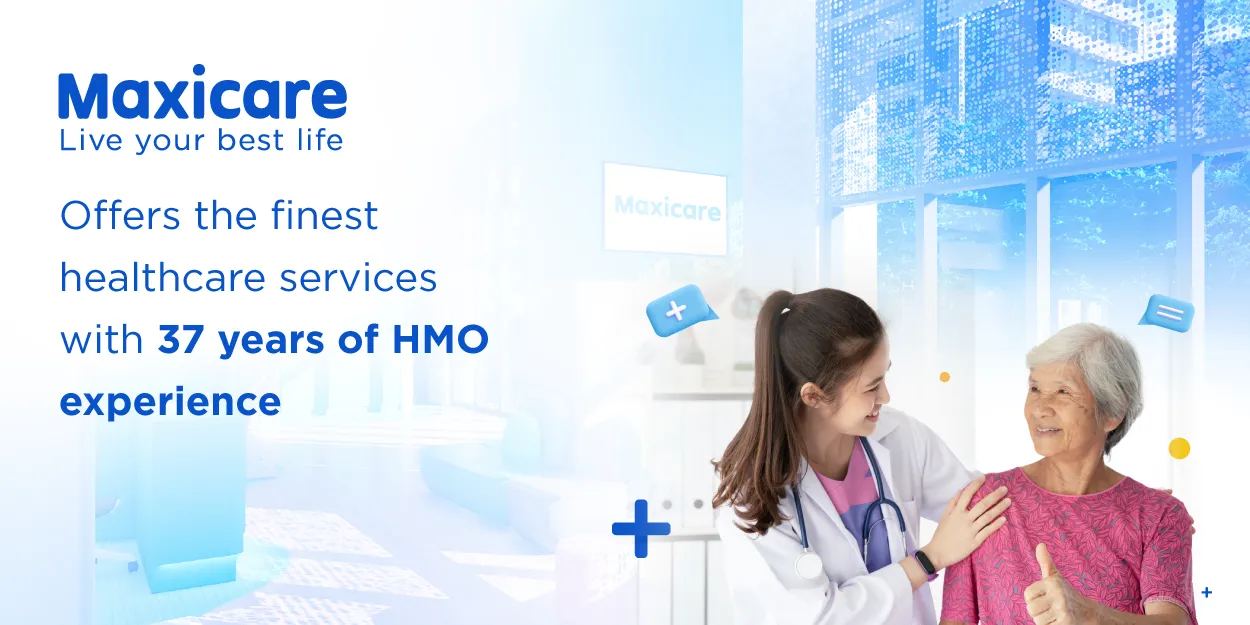 Maxicare
Live your best life

Offers the finest healthcare services with 37 years of HMO experience

Maxicare